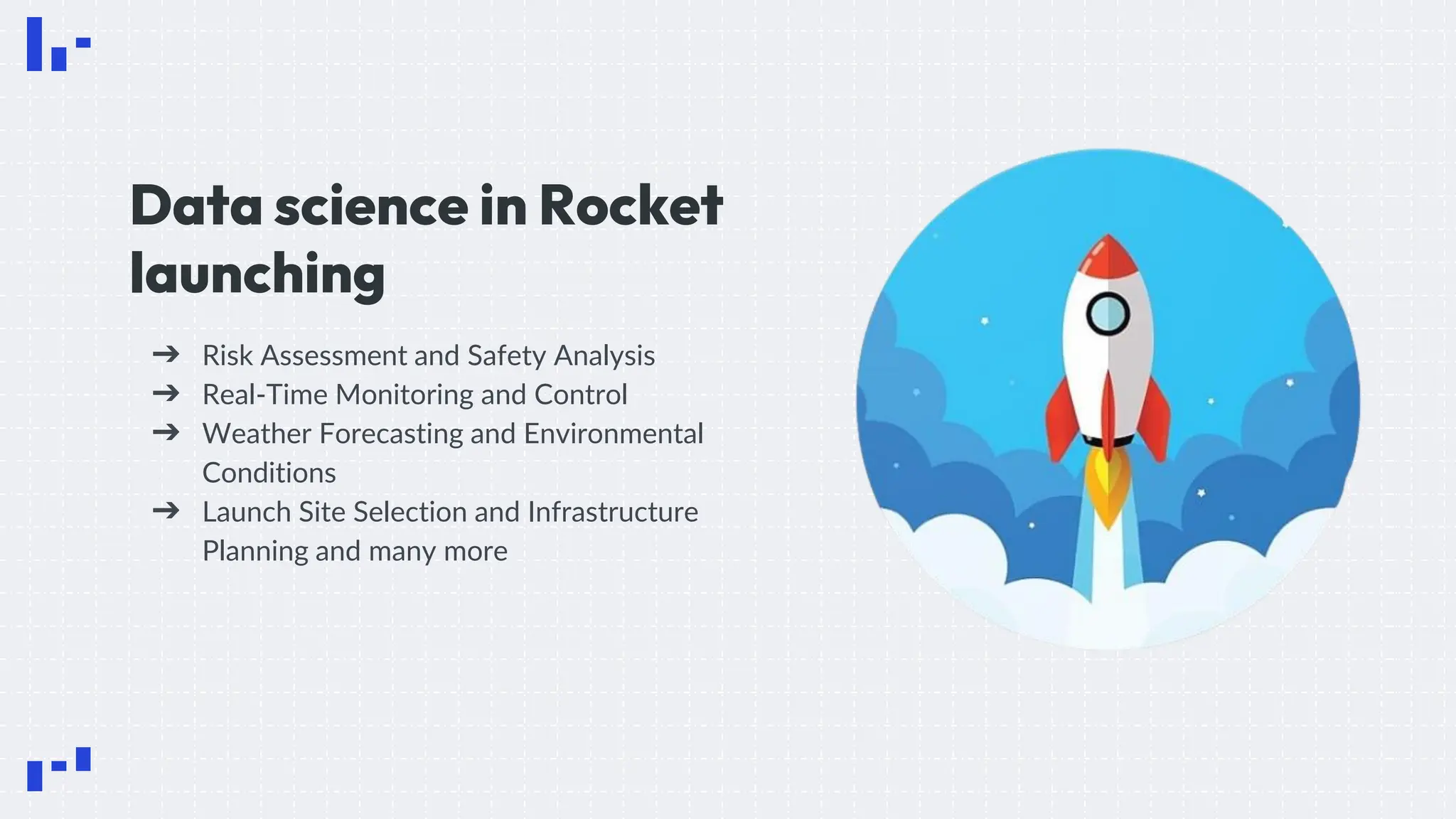 Data science in Rocket launching

➔ Risk Assessment and Safety Analysis
➔ Real-Time Monitoring and Control
➔ Weather Forecasting and Environmental Conditions
➔ Launch Site Selection and Infrastructure Planning and many more